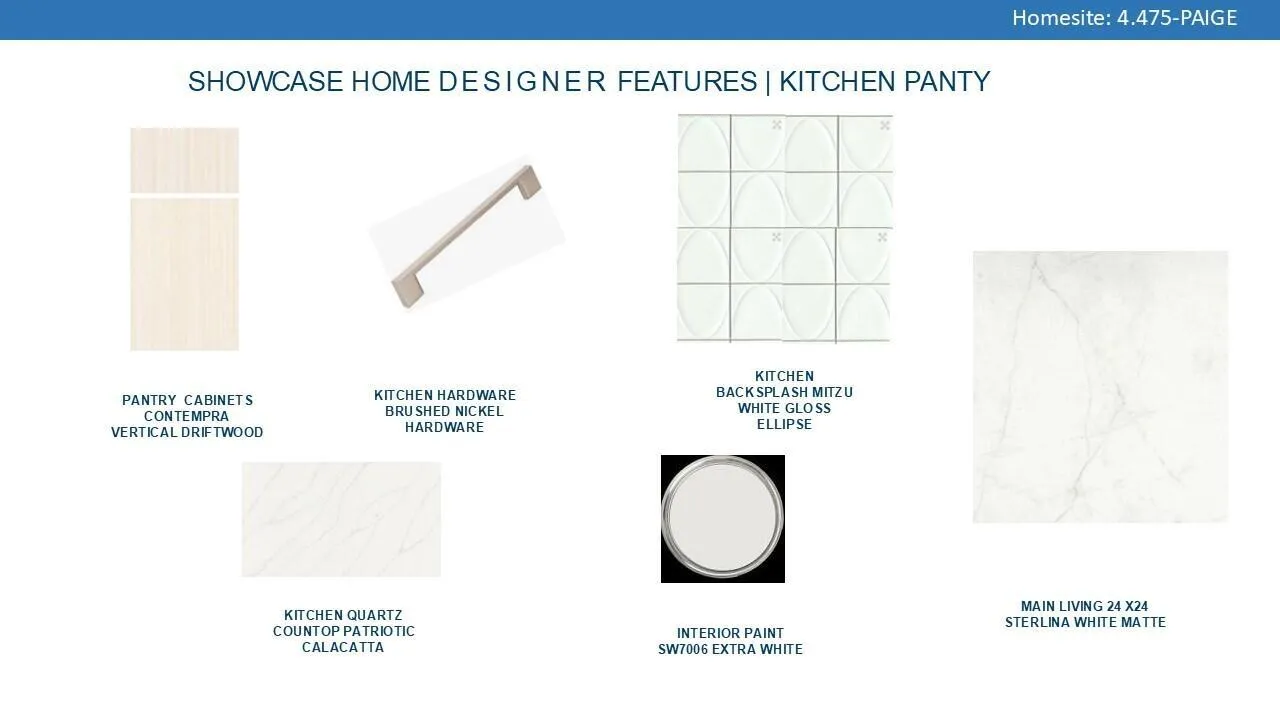 Homesite: 4.475-PAIGE

SHOWCASE HOME DESIGNER FEATURES | KITCHEN PANTY

PANTRY CABINETS
CONTEMPRA
VERTICAL DRIFTWOOD

KITCHEN HARDWARE
BRUSHED NICKEL
HARDWARE

KITCHEN
BACKSPLASH MITZU
WHITE GLOSS
ELLIPSE

KITCHEN QUARTZ
COUNTOP PATRIOTIC
CALACATTA

INTERIOR PAINT
SW7006 EXTRA WHITE

MAIN LIVING 24 X24
STERLINA WHITE MATTE